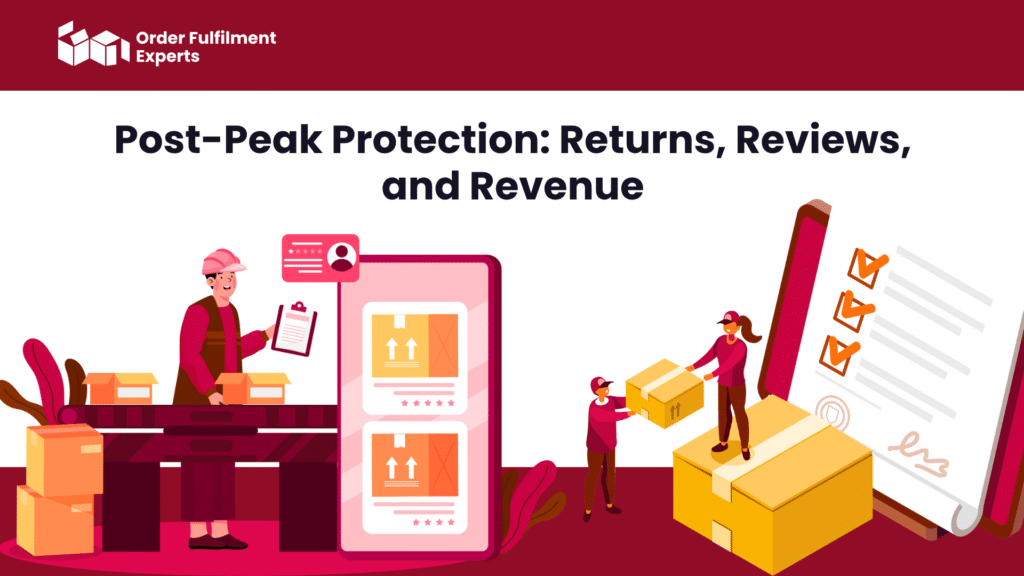 Order Fulfilment Experts

Post-Peak Protection: Returns, Reviews, and Revenue